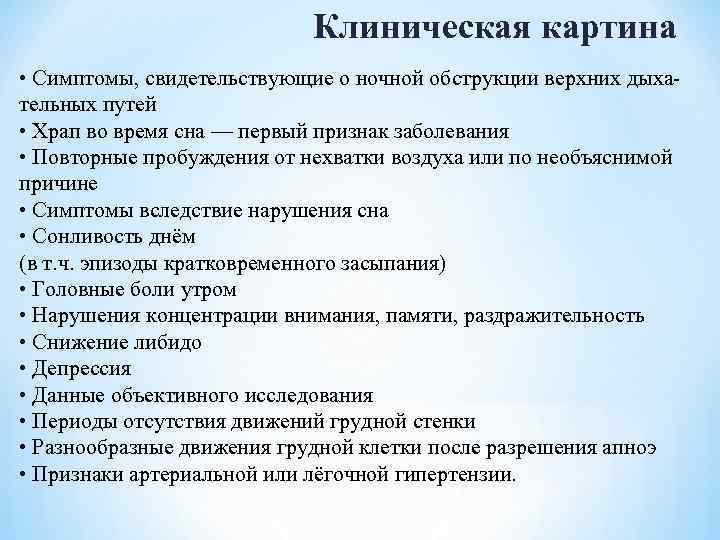 Клиническая картина

• Симптомы, свидетельствующие о ночной обструкции верхних дыхательных путей
• Храп во время сна — первый признак заболевания
• Повторные пробуждения от нехватки воздуха или по необъяснимой причине
• Симптомы вследствие нарушения сна
• Сонливость днём
(в т.ч. эпизоды кратковременного засыпания)
• Головные боли утром
• Нарушения концентрации внимания, памяти, раздражительность
• Снижение либидо
• Депрессия
• Данные объективного исследования
• Периоды отсутствия движений грудной стенки
• Разнообразные движения грудной клетки после разрешения апноэ
• Признаки артериальной или лёгочной гипертензии.